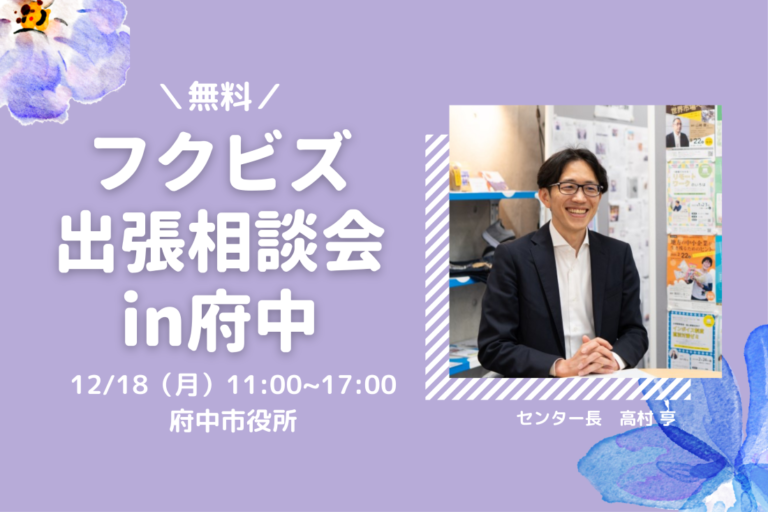 ＼無料／

フクビズ
出張相談会
in府中

12/18（月）11:00~17:00
府中市役所

センター長　高村 亨